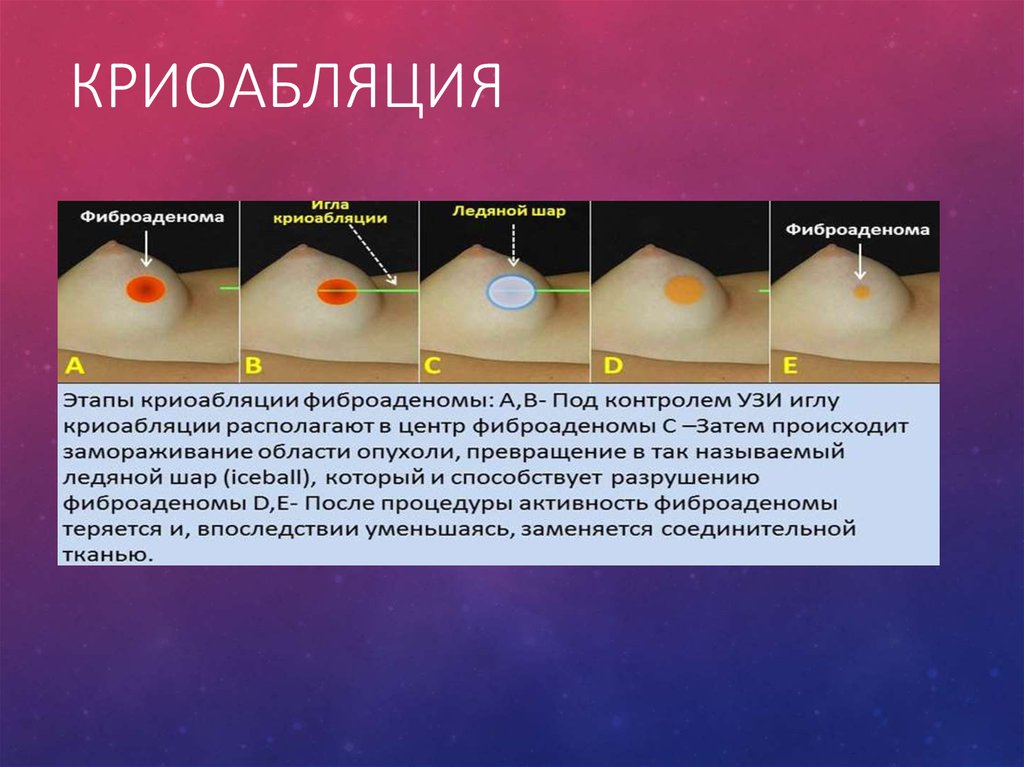 КРИОАБЛЯЦИЯ

Фиброаденома

Игла криоабляции

Ледяной шар

Фиброаденома

A

B

C

D

E

Этапы криоабляции фиброаденомы: A,B- Под контролем УЗИ иглу криоабляции располагают в центр фиброаденомы C –Затем происходит замораживание области опухоли, превращение в так называемый ледяной шар (iceball), который и способствует разрушению фиброаденомы D,E- После процедуры активность фиброаденомы теряется и, впоследствии уменьшаясь, заменяется соединительной тканью.